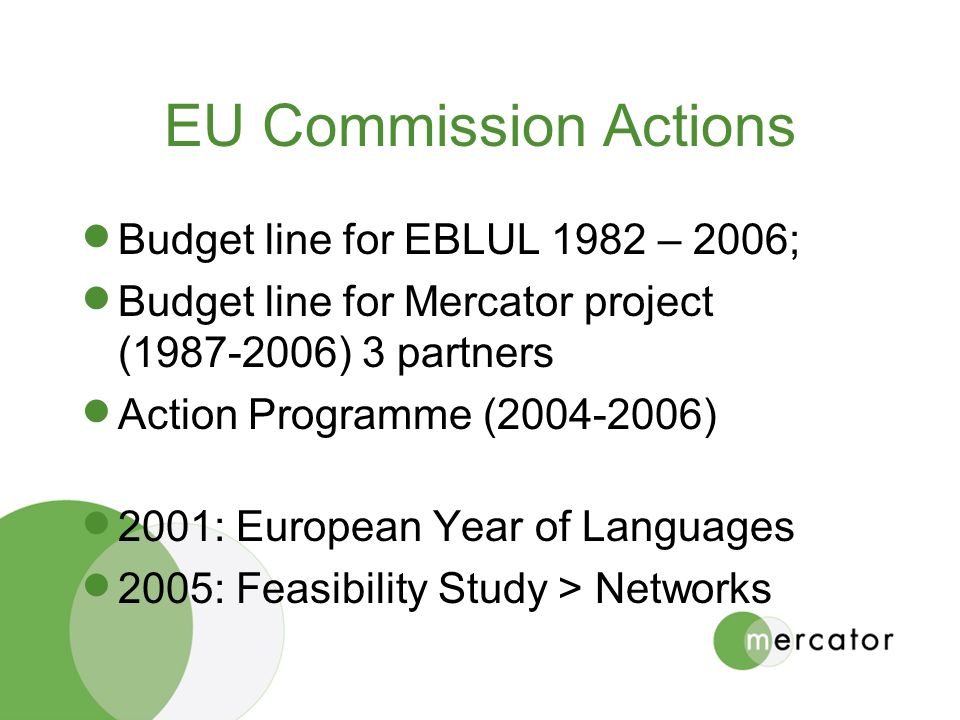 EU Commission Actions

- Budget line for EBLUL 1982 – 2006;
- Budget line for Mercator project (1987-2006) 3 partners
- Action Programme (2004-2006)

- 2001: European Year of Languages
- 2005: Feasibility Study > Networks

mercator